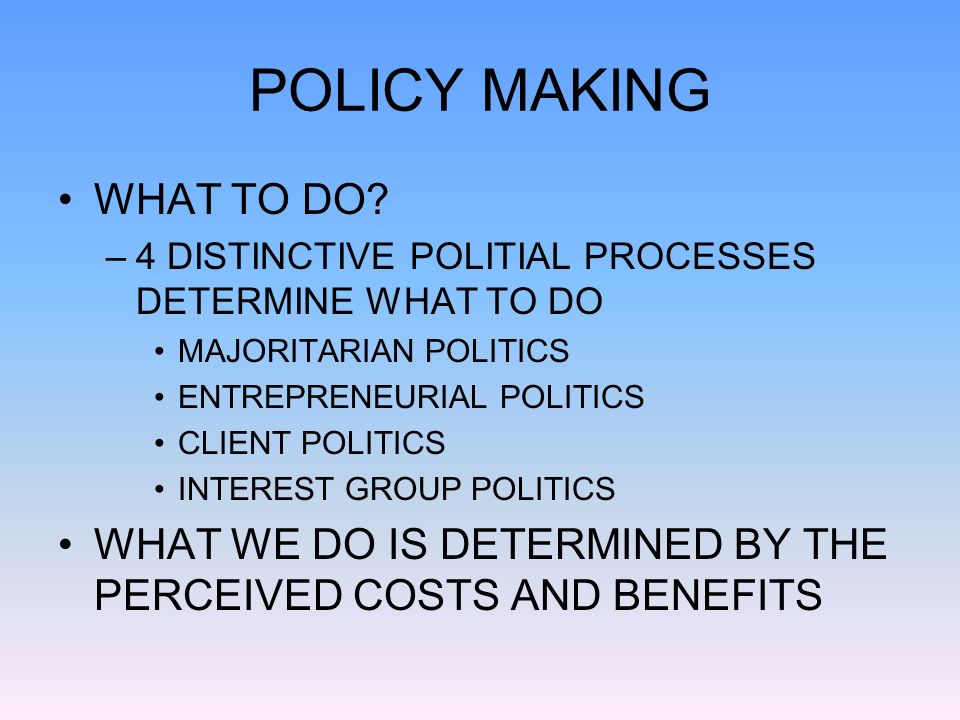 POLICY MAKING

• WHAT TO DO?
– 4 DISTINCTIVE POLITIAL PROCESSES DETERMINE WHAT TO DO
• MAJORITARIAN POLITICS
• ENTREPRENEURIAL POLITICS
• CLIENT POLITICS
• INTEREST GROUP POLITICS
• WHAT WE DO IS DETERMINED BY THE PERCEIVED COSTS AND BENEFITS